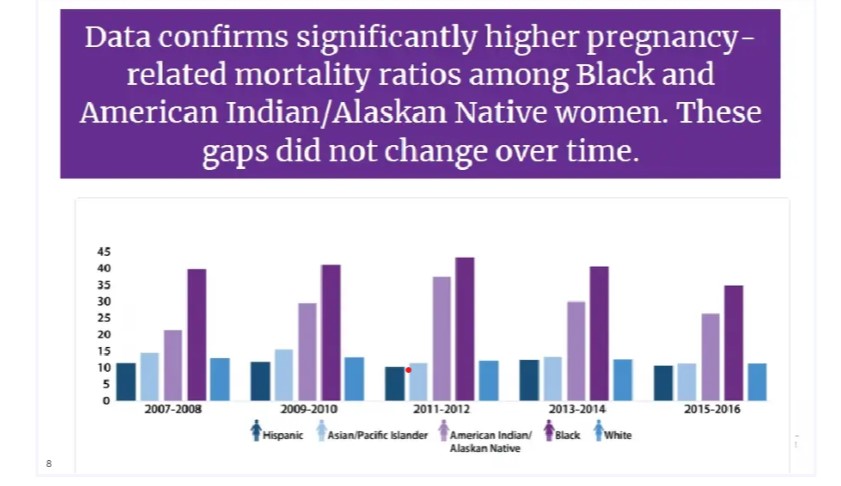 Data confirms significantly higher pregnancy-related mortality ratios among Black and American Indian/Alaskan Native women. These gaps did not change over time.

45
40
35
30
25
20
15
10
5
0

2007-2008
2009-2010
2011-2012
2013-2014
2015-2016

Hispanic
Asian/Pacific Islander
American Indian/ Alaskan Native
Black
White

8